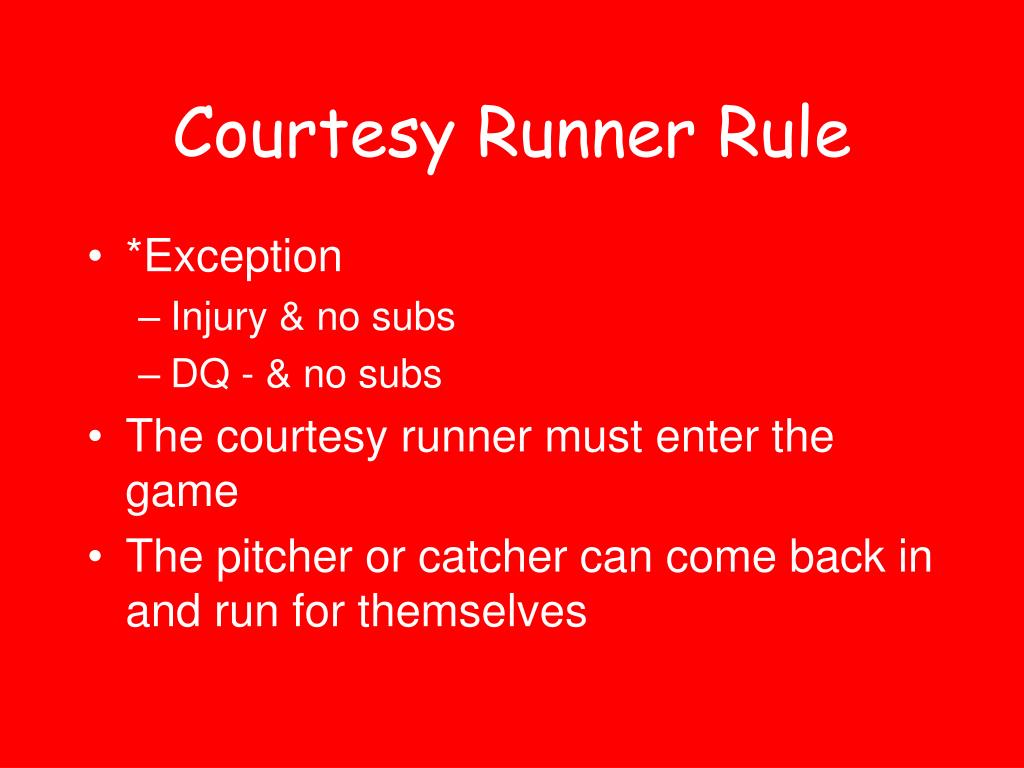 Courtesy Runner Rule

• *Exception
– Injury & no subs
– DQ - & no subs
• The courtesy runner must enter the game
• The pitcher or catcher can come back in and run for themselves